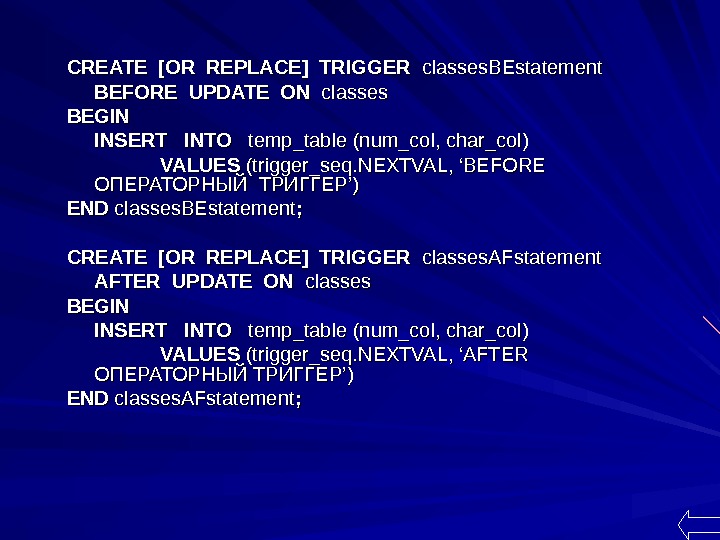 CREATE [OR REPLACE] TRIGGER classesBEstatement
BEFORE UPDATE ON classes
BEGIN
INSERT INTO temp_table (num_col, char_col)
VALUES (trigger_seq.NEXTVAL, ‘BEFORE ОПЕРАТОРНЫЙ ТРИГГЕР’)
END classesBEstatement;

CREATE [OR REPLACE] TRIGGER classesAFstatement
AFTER UPDATE ON classes
BEGIN
INSERT INTO temp_table (num_col, char_col)
VALUES (trigger_seq.NEXTVAL, ‘AFTER ОПЕРАТОРНЫЙ ТРИГГЕР’)
END classesAFstatement;